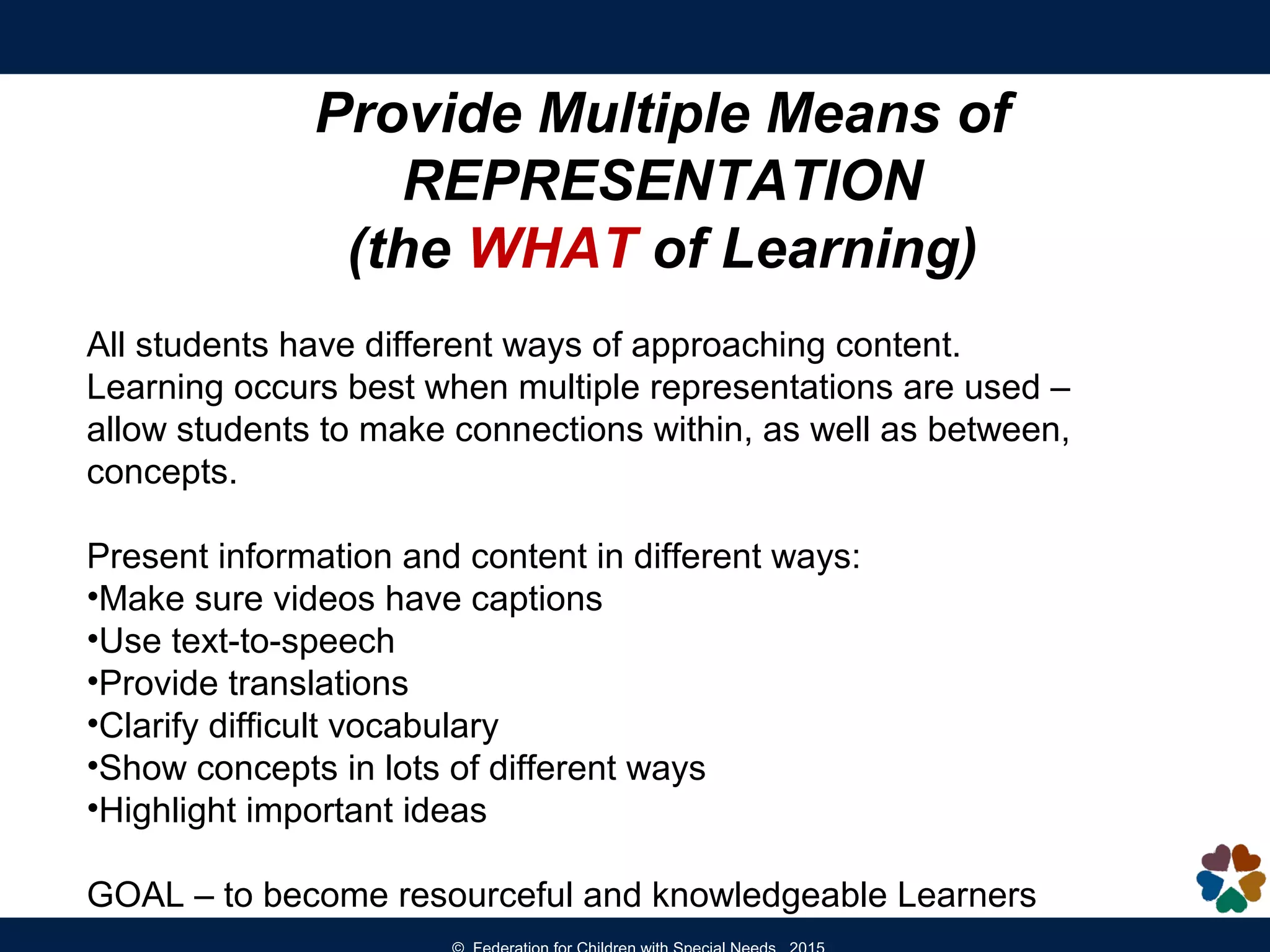 Provide Multiple Means of REPRESENTATION (the WHAT of Learning)

All students have different ways of approaching content. Learning occurs best when multiple representations are used – allow students to make connections within, as well as between, concepts.

Present information and content in different ways:
•Make sure videos have captions
•Use text-to-speech
•Provide translations
•Clarify difficult vocabulary
•Show concepts in lots of different ways
•Highlight important ideas

GOAL – to become resourceful and knowledgeable Learners

© Federation for Children with Special Needs 2015